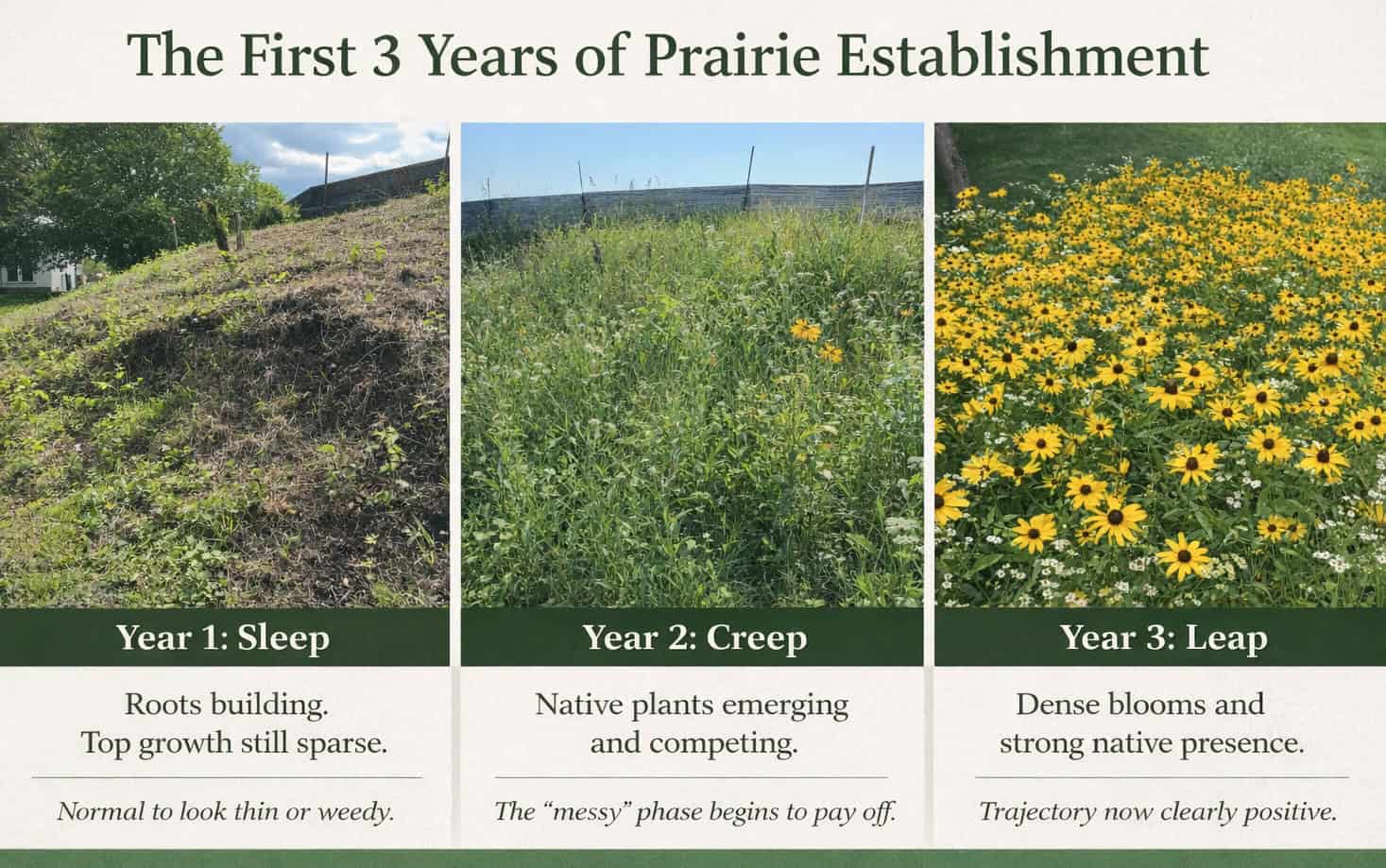 The First 3 Years of Prairie Establishment

Year 1: Sleep

Roots building. Top growth still sparse.

Normal to look thin or weedy.

Year 2: Creep

Native plants emerging and competing.

The “messy” phase begins to pay off.

Year 3: Leap

Dense blooms and strong native presence.

Trajectory now clearly positive.